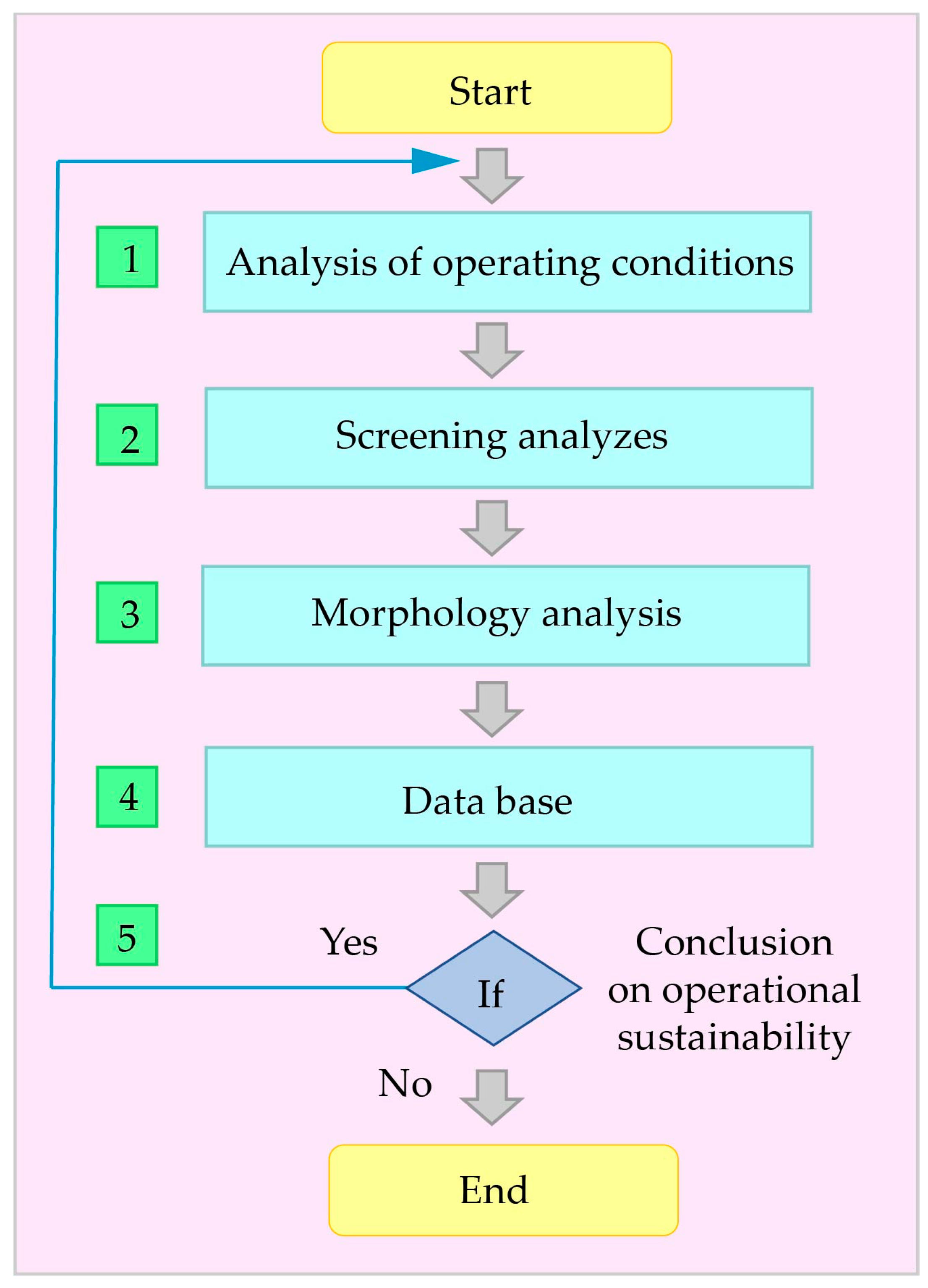 Start

1 Analysis of operating conditions

2 Screening analyzes

3 Morphology analysis

4 Data base

5 Yes If Conclusion on operational sustainability

No

End